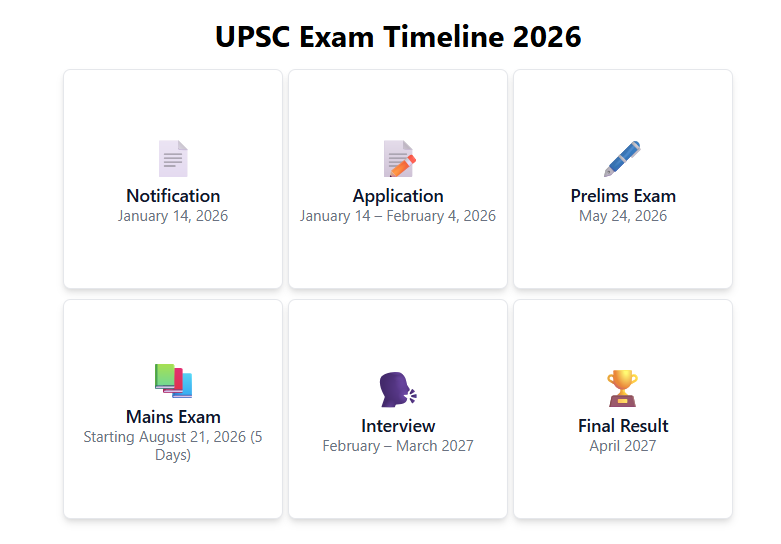 UPSC Exam Timeline 2026

Notification
January 14, 2026

Application
January 14 – February 4, 2026

Prelims Exam
May 24, 2026

Mains Exam
Starting August 21, 2026 (5 Days)

Interview
February – March 2027

Final Result
April 2027